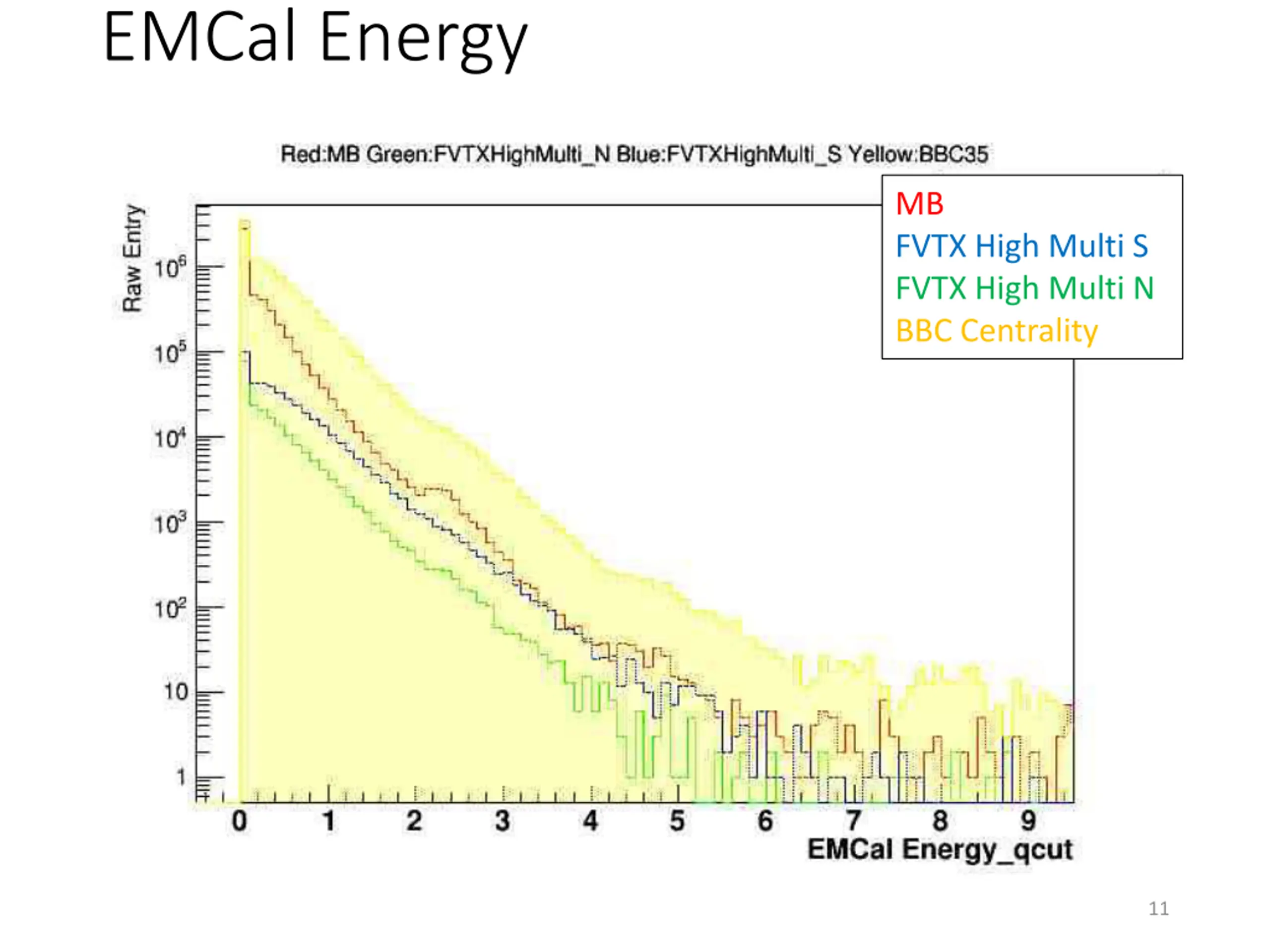 EMCal Energy

Red:MB Green:FVTXHighMulti_N Blue:FVTXHighMulti_S Yellow:BBC35

MB
FVTX High Multi S
FVTX High Multi N
BBC Centrality

Raw Entry

$10^6$
$10^5$
$10^4$
$10^3$
$10^2$
10
1

0 1 2 3 4 5 6 7 8 9

EMCal Energy_qcut

11